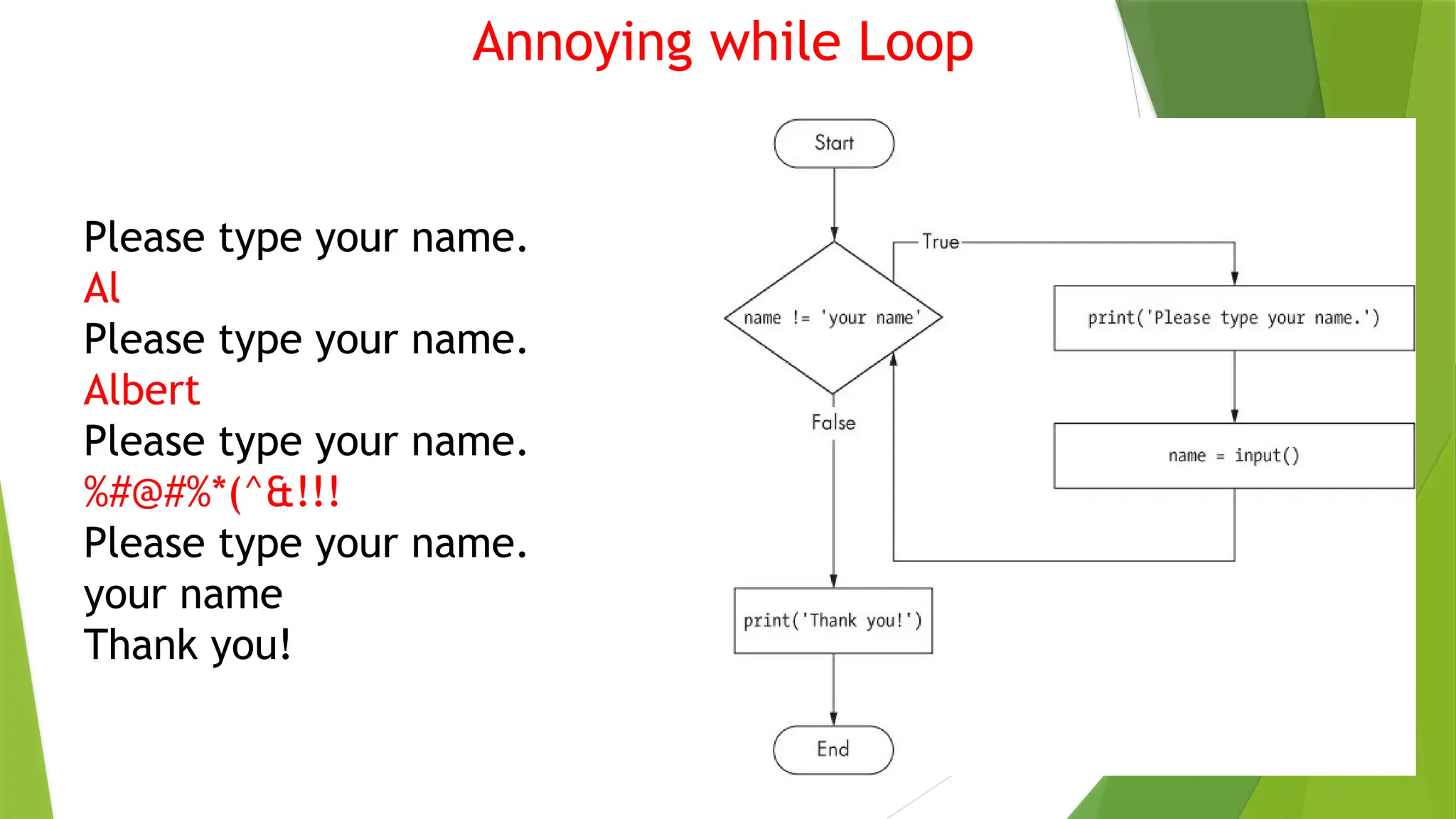 Annoying while Loop

Please type your name.
Al
Please type your name.
Albert
Please type your name.
%#@#%*(^&!!!
Please type your name.
your name
Thank you!

Start

name != 'your name'

True

print('Please type your name.')

name = input()

False

print('Thank you!')

End